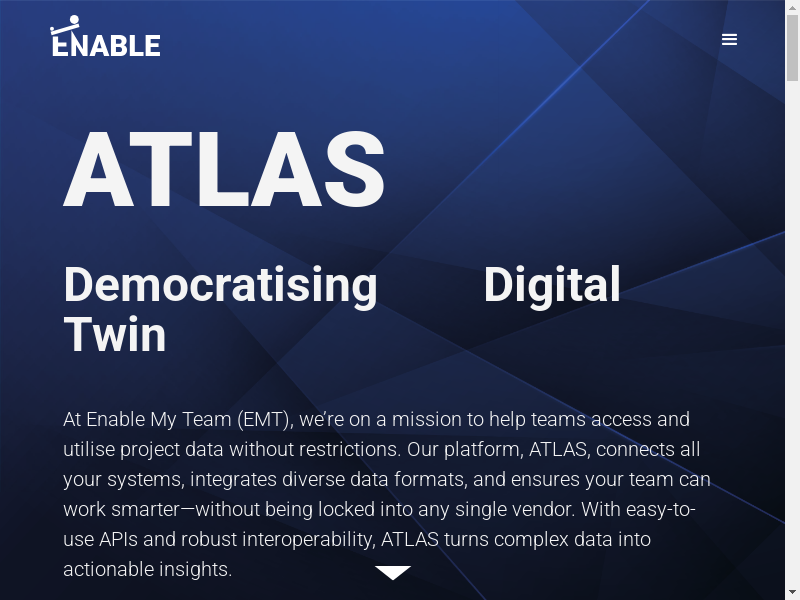 ENABLE

ATLAS

Democratising Digital Twin

At Enable My Team (EMT), we're on a mission to help teams access and utilise project data without restrictions. Our platform, ATLAS, connects all your systems, integrates diverse data formats, and ensures your team can work smarter—without being locked into any single vendor. With easy-to-use APIs and robust interoperability, ATLAS turns complex data into actionable insights.